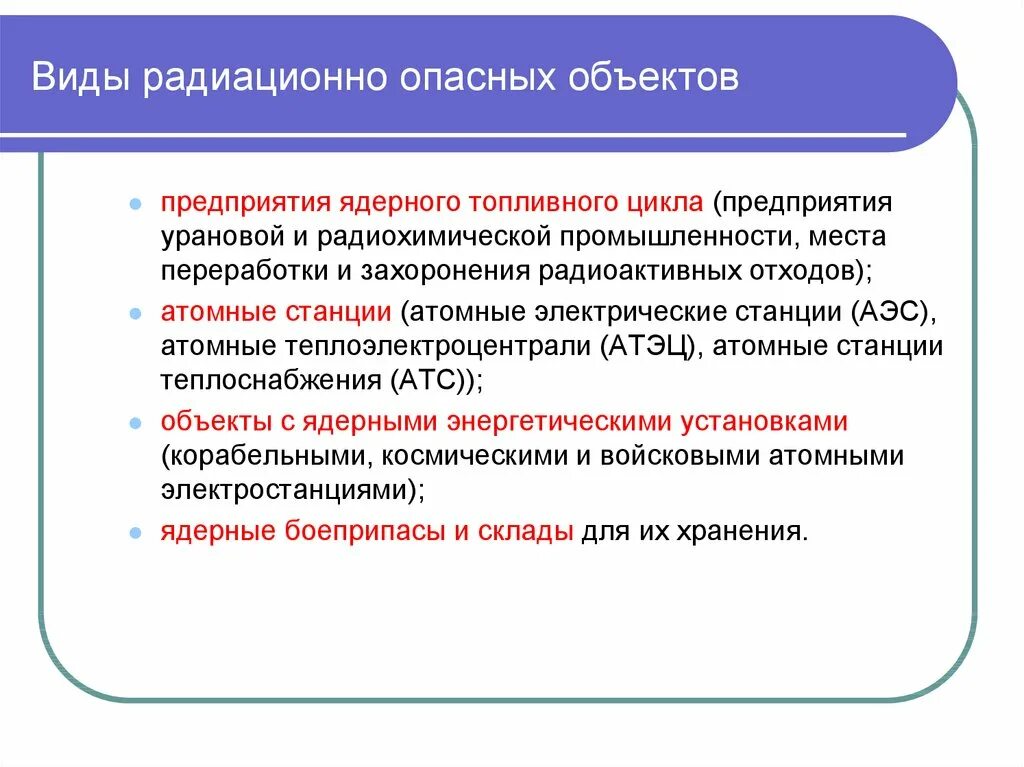 Виды радиационно опасных объектов

- предприятия ядерного топливного цикла (предприятия урановой и радиохимической промышленности, места переработки и захоронения радиоактивных отходов);
- атомные станции (атомные электрические станции (АЭС), атомные теплоэлектроцентрали (АТЭЦ), атомные станции теплоснабжения (АТС));
- объекты с ядерными энергетическими установками (корабельными, космическими и войсковыми атомными электростанциями);
- ядерные боеприпасы и склады для их хранения.